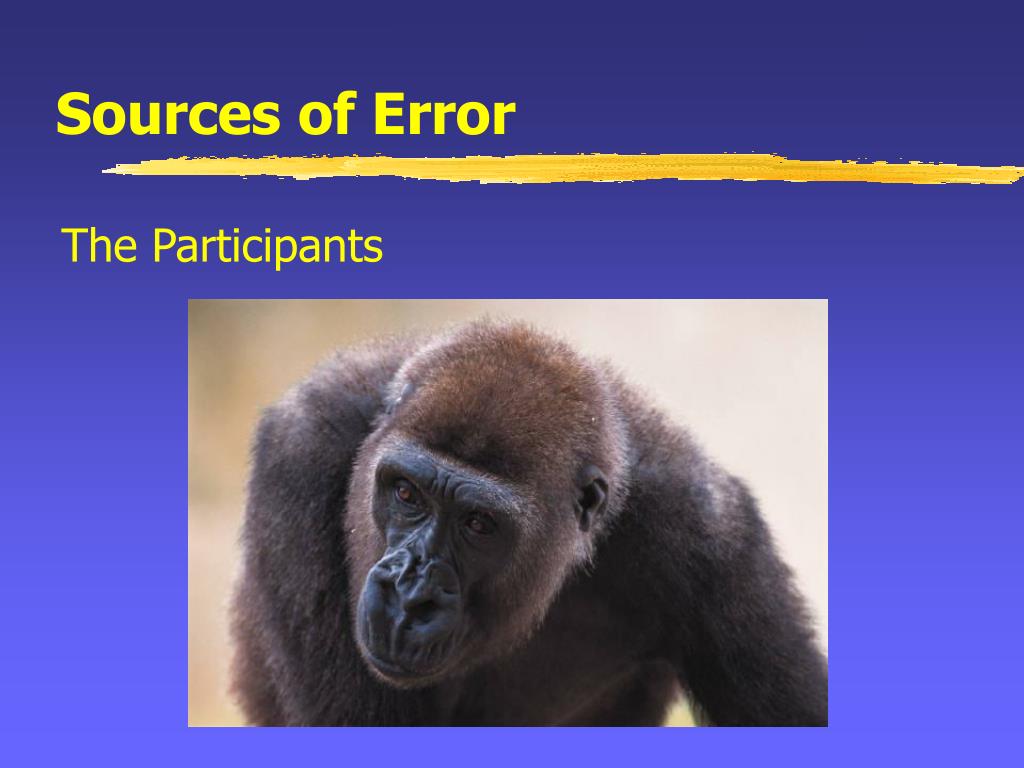 Sources of Error

The Participants